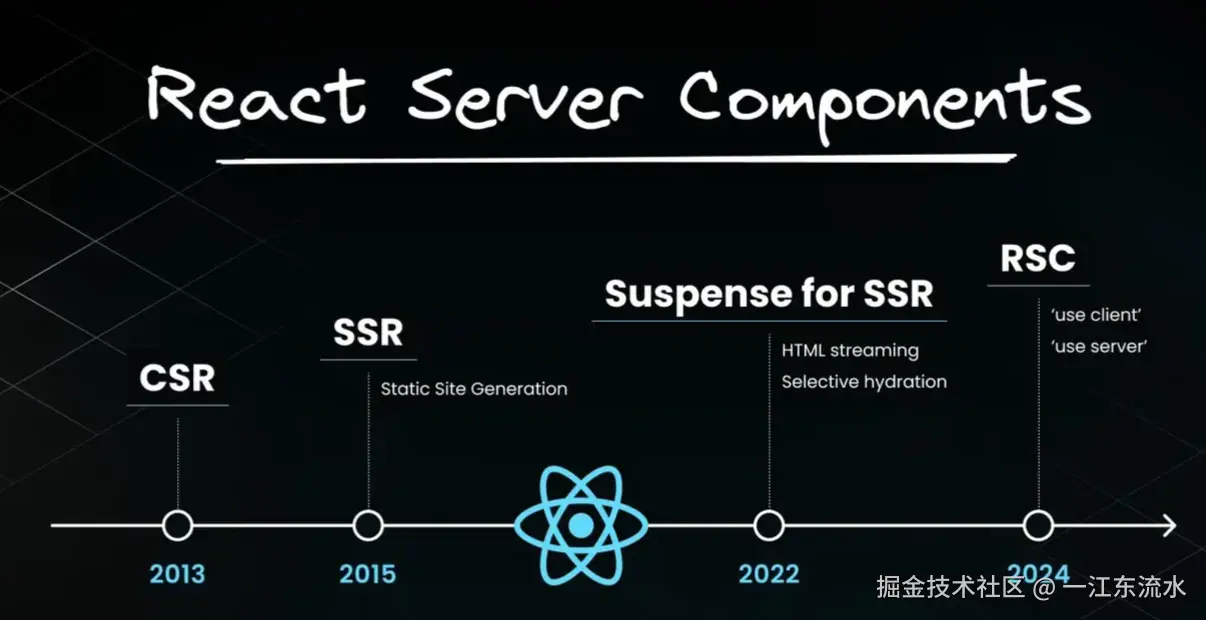 React Server Components

CSR

SSR

Static Site Generation

Suspense for SSR

HTML streaming
Selective hydration

RSC

'use client'
'use server'

2013

2015

2022

2024

掘金技术社区 @ 一江东流水